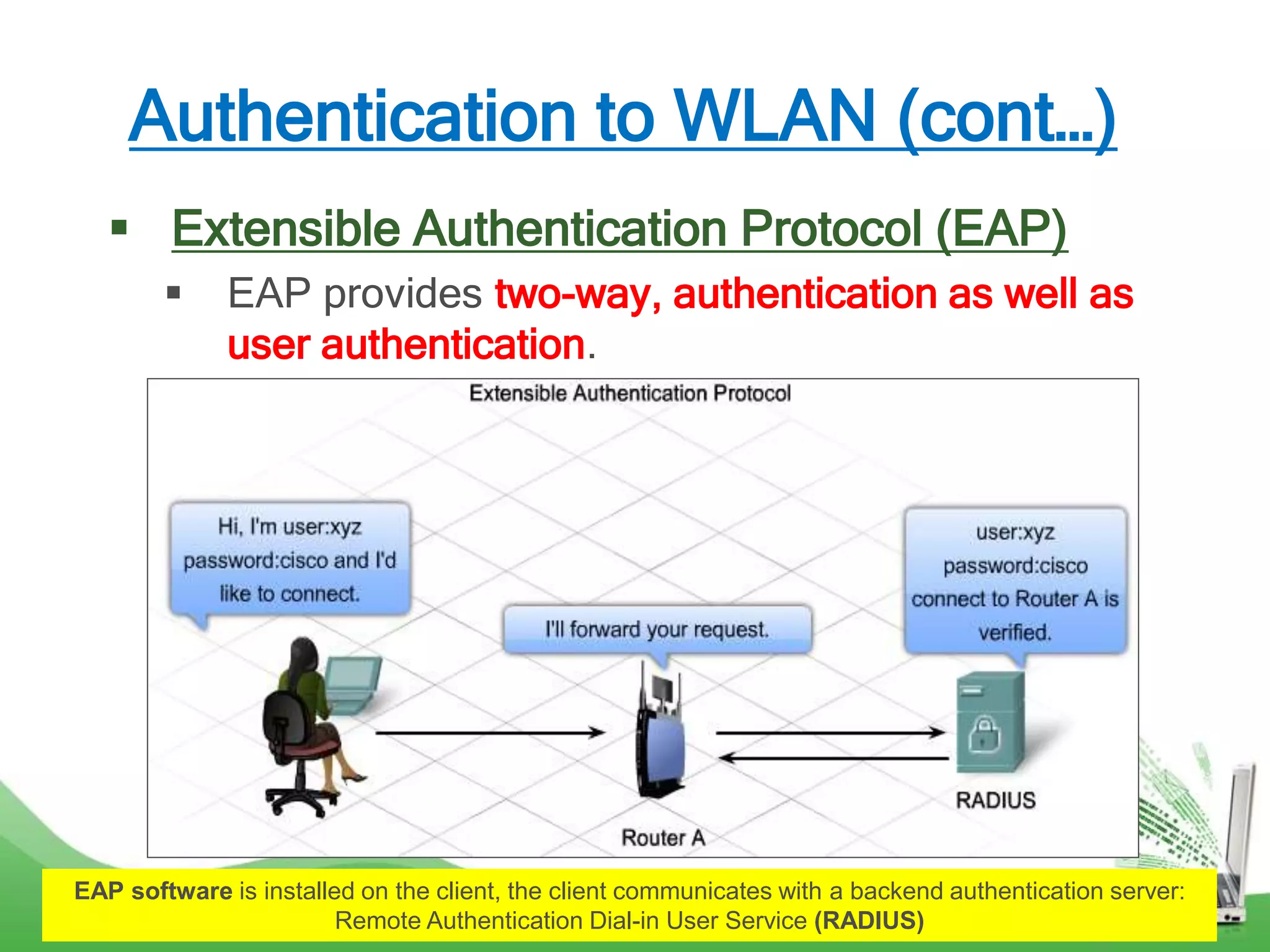 Authentication to WLAN (cont…)

▪ Extensible Authentication Protocol (EAP)

▪ EAP provides two-way, authentication as well as user authentication.

Extensible Authentication Protocol

Hi, I'm user:xyz password:cisco and I'd like to connect.

I'll forward your request.

user:xyz password:cisco connect to Router A is verified.

RADIUS

Router A

EAP software is installed on the client, the client communicates with a backend authentication server: Remote Authentication Dial-in User Service (RADIUS)